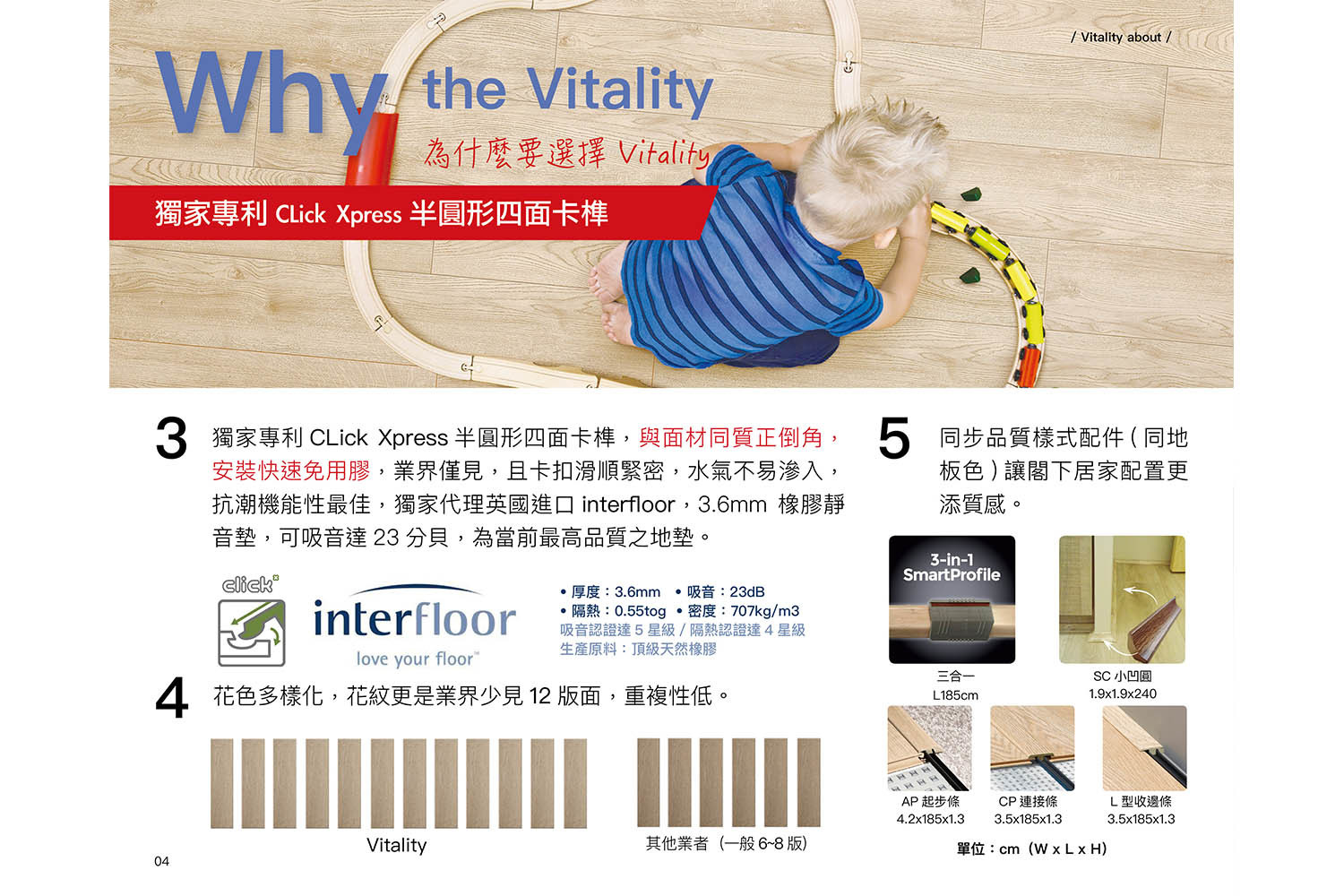 / Vitality about /

Why the Vitality

為什麼要選擇 Vitality

獨家專利 CLick Xpress 半圓形四面卡榫

3 獨家專利 CLick Xpress 半圓形四面卡榫，與面材同質正倒角，安裝快速免用膠，業界僅見，且卡扣滑順緊密，水氣不易滲入，抗潮機能性最佳，獨家代理英國進口 interfloor，3.6mm 橡膠靜音墊，可吸音達 23 分貝，為當前最高品質之地墊。

click

interfloor
love your floor

• 厚度：3.6mm • 吸音：23dB
• 隔熱：0.55tog • 密度：707kg/m3
吸音認證達 5 星級 / 隔熱認證達 4 星級
生產原料：頂級天然橡膠

4 花色多樣化，花紋更是業界少見 12 版面，重複性低。

Vitality

其他業者（一般 6~8 版）

5 同步品質樣式配件（同地板色）讓閣下居家配置更添質感。

3-in-1 SmartProfile

三合一
L185cm

SC 小凹圓
1.9x1.9x240

AP 起步條
4.2x185x1.3

CP 連接條
3.5x185x1.3

L 型收邊條
3.5x185x1.3

單位：cm（W x L x H）

04